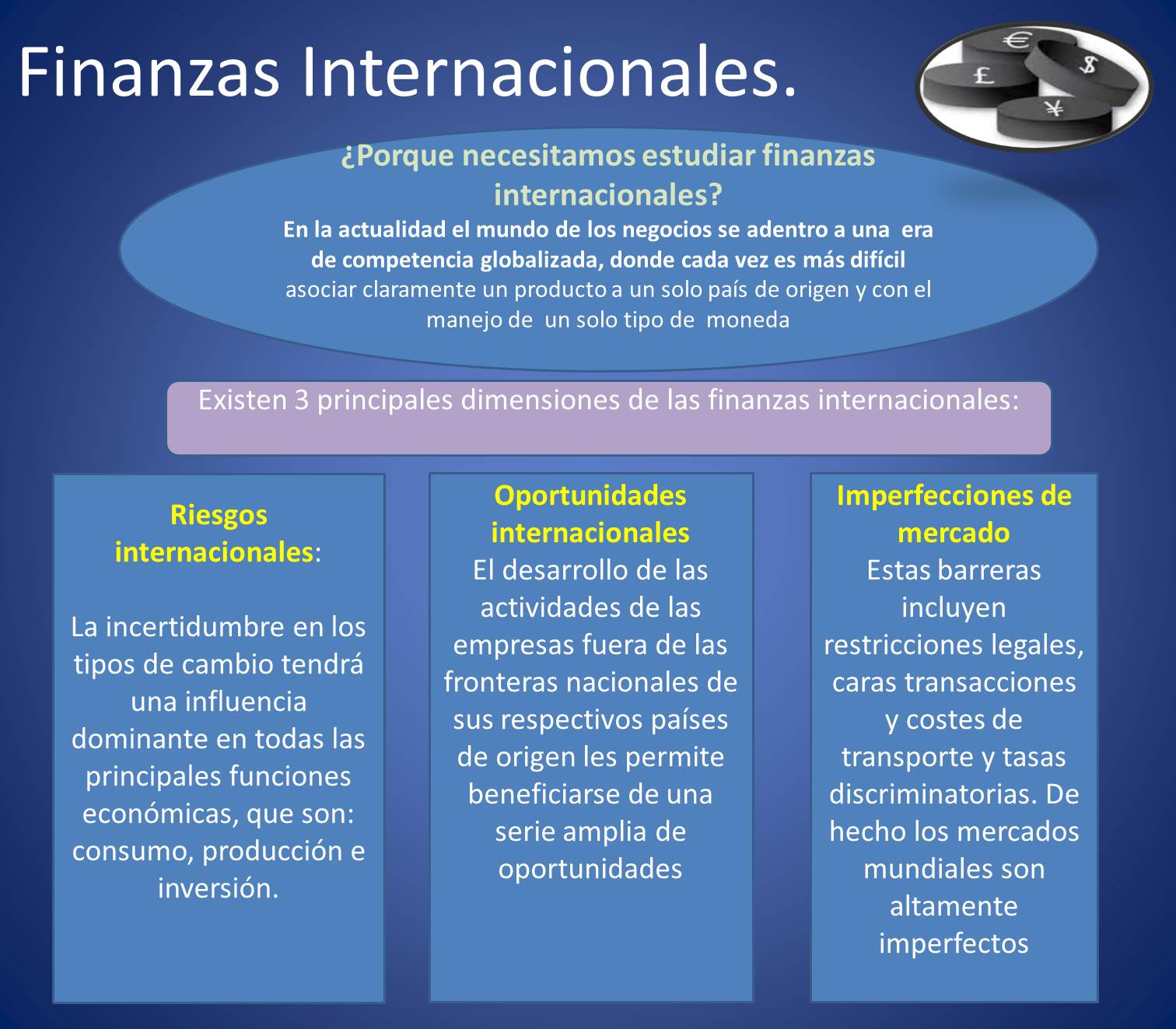 Finanzas Internacionales.

€ £ $ ¥

¿Porque necesitamos estudiar finanzas internacionales?

En la actualidad el mundo de los negocios se adentro a una era de competencia globalizada, donde cada vez es más difícil asociar claramente un producto a un solo país de origen y con el manejo de un solo tipo de moneda

Existen 3 principales dimensiones de las finanzas internacionales:

Riesgos internacionales:

La incertidumbre en los tipos de cambio tendrá una influencia dominante en todas las principales funciones económicas, que son: consumo, producción e inversión.

Oportunidades internacionales
El desarrollo de las actividades de las empresas fuera de las fronteras nacionales de sus respectivos países de origen les permite beneficiarse de una serie amplia de oportunidades

Imperfecciones de mercado
Estas barreras incluyen restricciones legales, caras transacciones y costes de transporte y tasas discriminatorias. De hecho los mercados mundiales son altamente imperfectos